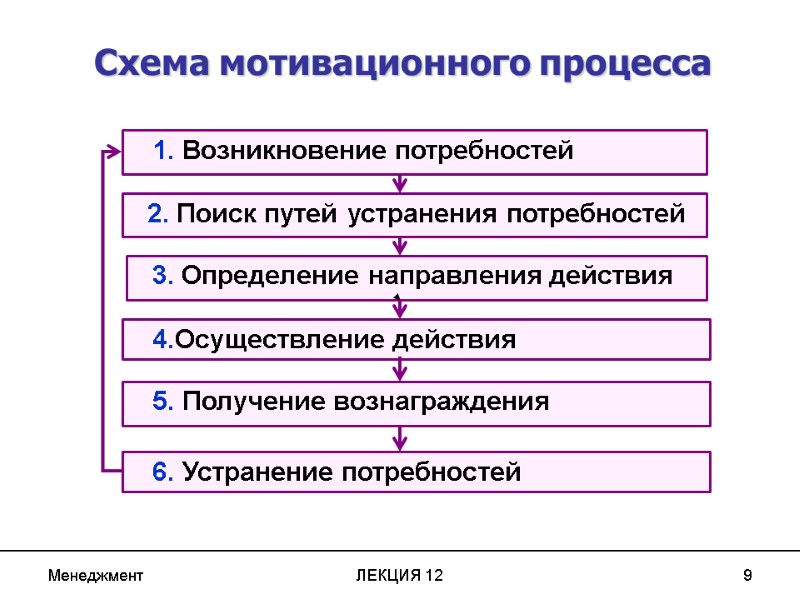 Схема мотивационного процесса

1. Возникновение потребностей

2. Поиск путей устранения потребностей

3. Определение направления действия

4.Осуществление действия

5. Получение вознаграждения

6. Устранение потребностей

Менеджмент

ЛЕКЦИЯ 12

9